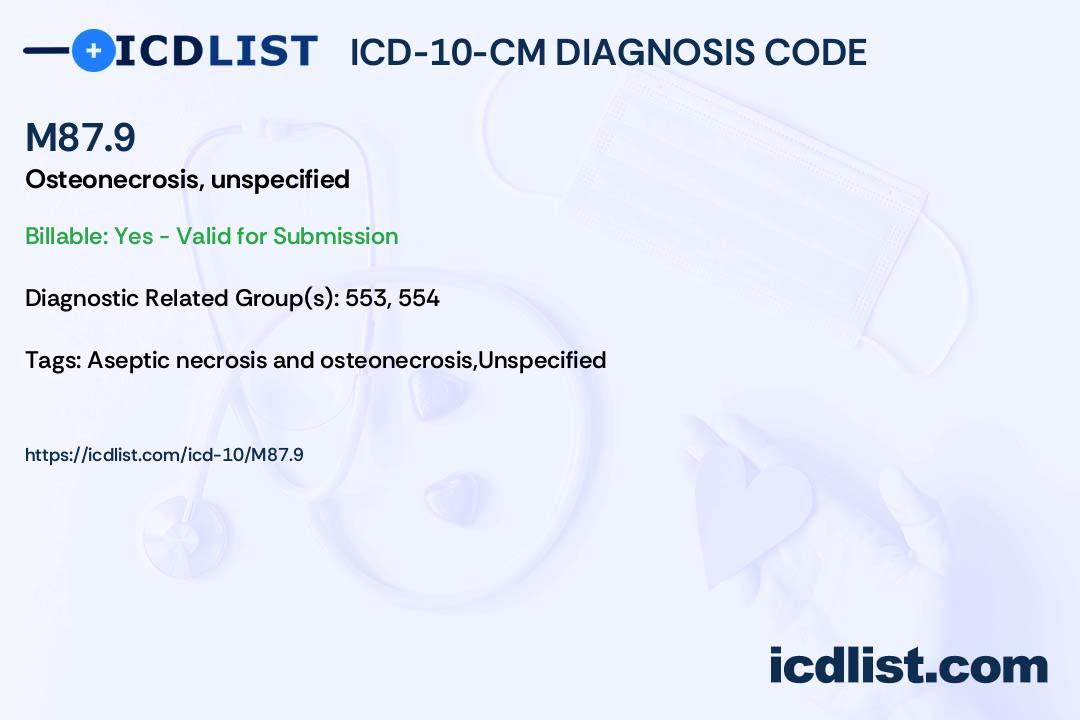 ICDLIST ICD-10-CM DIAGNOSIS CODE

M87.9

Osteonecrosis, unspecified

Billable: Yes - Valid for Submission

Diagnostic Related Group(s): 553, 554

Tags: Aseptic necrosis and osteonecrosis,Unspecified

https://icdlist.com/icd-10/M87.9

icdlist.com